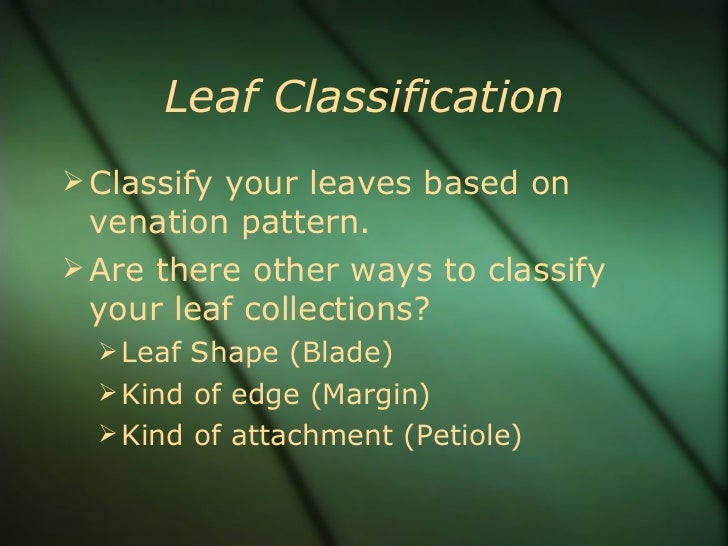 Leaf Classification

➢ Classify your leaves based on venation pattern.

➢ Are there other ways to classify your leaf collections?

➢ Leaf Shape (Blade)

➢ Kind of edge (Margin)

➢ Kind of attachment (Petiole)